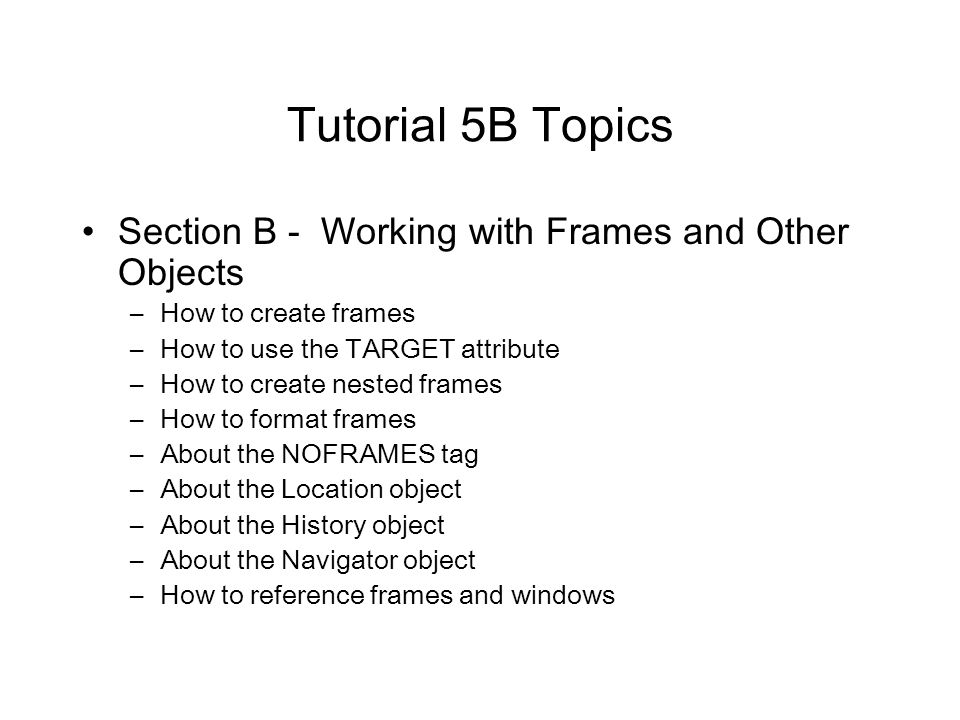 Tutorial 5B Topics

• Section B - Working with Frames and Other Objects
– How to create frames
– How to use the TARGET attribute
– How to create nested frames
– How to format frames
– About the NOFRAMES tag
– About the Location object
– About the History object
– About the Navigator object
– How to reference frames and windows